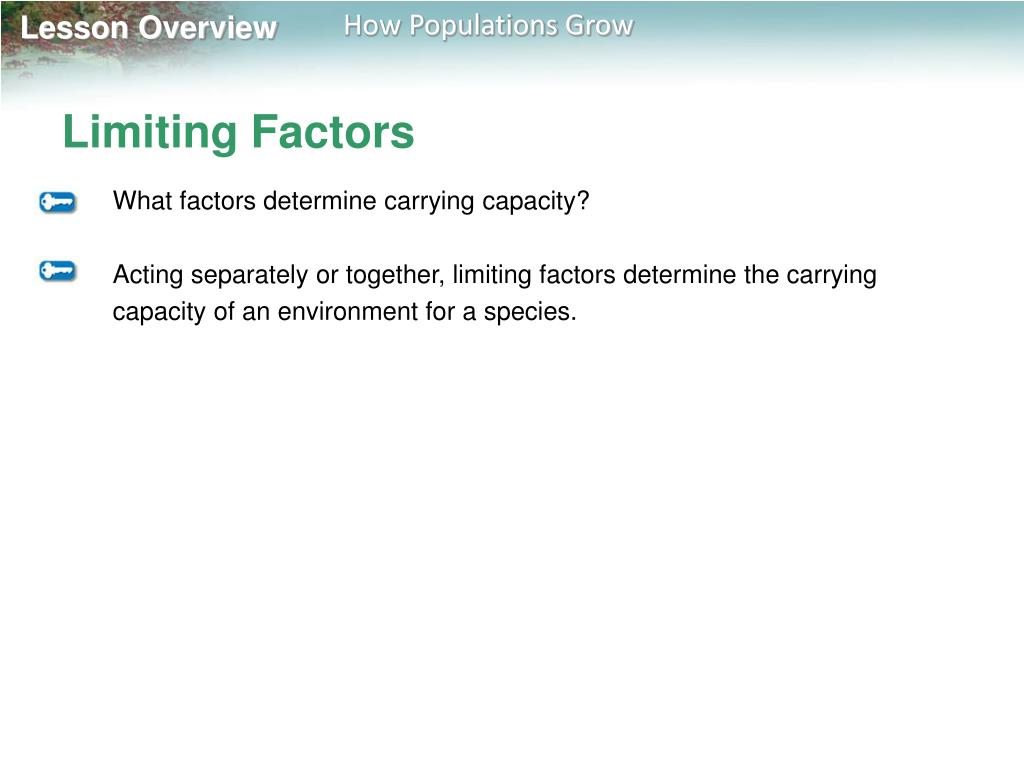 Lesson Overview How Populations Grow

Limiting Factors

What factors determine carrying capacity?

Acting separately or together, limiting factors determine the carrying capacity of an environment for a species.